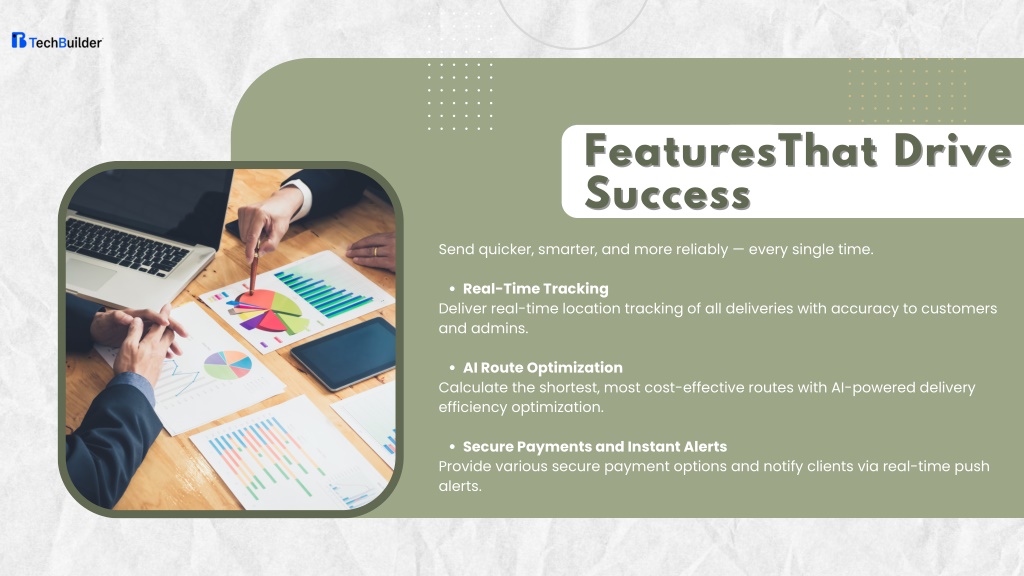 TechBuilder

FeaturesThat Drive Success

Send quicker, smarter, and more reliably — every single time.

• Real-Time Tracking
Deliver real-time location tracking of all deliveries with accuracy to customers and admins.

• AI Route Optimization
Calculate the shortest, most cost-effective routes with AI-powered delivery efficiency optimization.

• Secure Payments and Instant Alerts
Provide various secure payment options and notify clients via real-time push alerts.